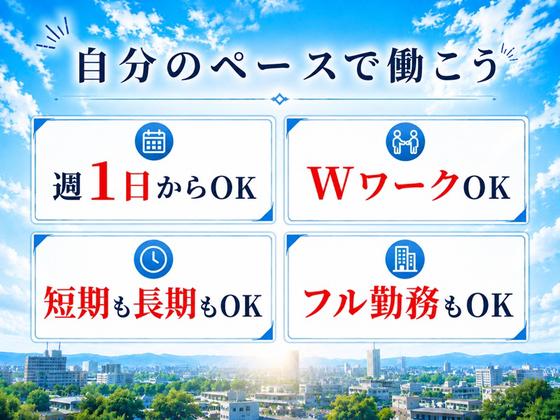 自分のペースで働こう

週1日からOK

WワークOK

短期も長期もOK

フル勤務もOK